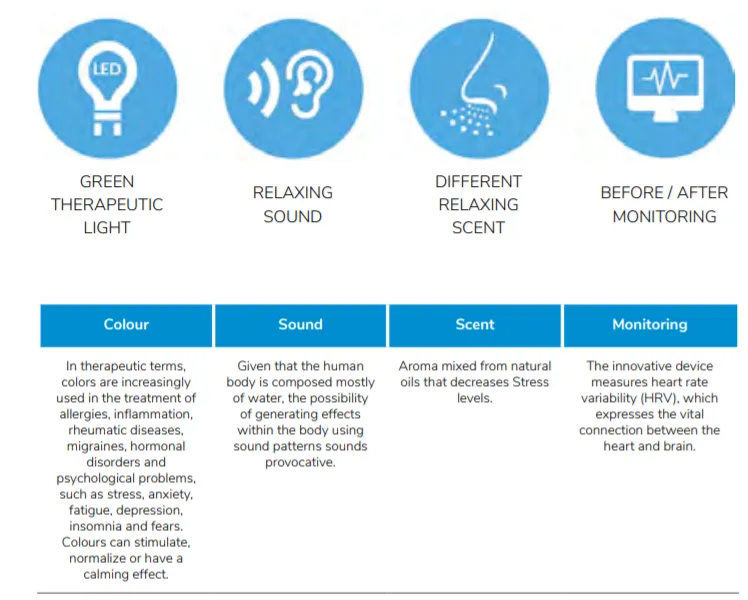 LED

GREEN THERAPEUTIC LIGHT

RELAXING SOUND

DIFFERENT RELAXING SCENT

BEFORE / AFTER MONITORING

| Colour | Sound | Scent | Monitoring |
|---|---|---|---|
| In therapeutic terms, colors are increasingly used in the treatment of allergies, inflammation, rheumatic diseases, migraines, hormonal disorders and psychological problems, such as stress, anxiety, fatigue, depression, insomnia and fears. Colours can stimulate, normalize or have a calming effect. | Given that the human body is composed mostly of water, the possibility of generating effects within the body using sound patterns sounds provocative. | Aroma mixed from natural oils that decreases Stress levels. | The innovative device measures heart rate variability (HRV), which expresses the vital connection between the heart and brain. |